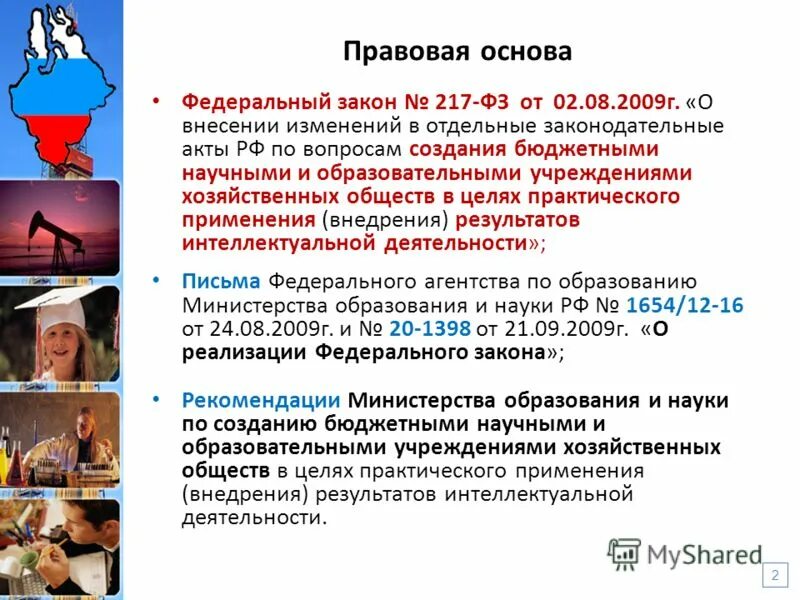 Правовая основа

• Федеральный закон № 217-ФЗ от 02.08.2009г. «О внесении изменений в отдельные законодательные акты РФ по вопросам создания бюджетными научными и образовательными учреждениями хозяйственных обществ в целях практического применения (внедрения) результатов интеллектуальной деятельности»;

• Письма Федерального агентства по образованию Министерства образования и науки РФ № 1654/12-16 от 24.08.2009г. и № 20-1398 от 21.09.2009г. «О реализации Федерального закона»;

• Рекомендации Министерства образования и науки по созданию бюджетными научными и образовательными учреждениями хозяйственных обществ в целях практического применения (внедрения) результатов интеллектуальной деятельности.

MyShared

2